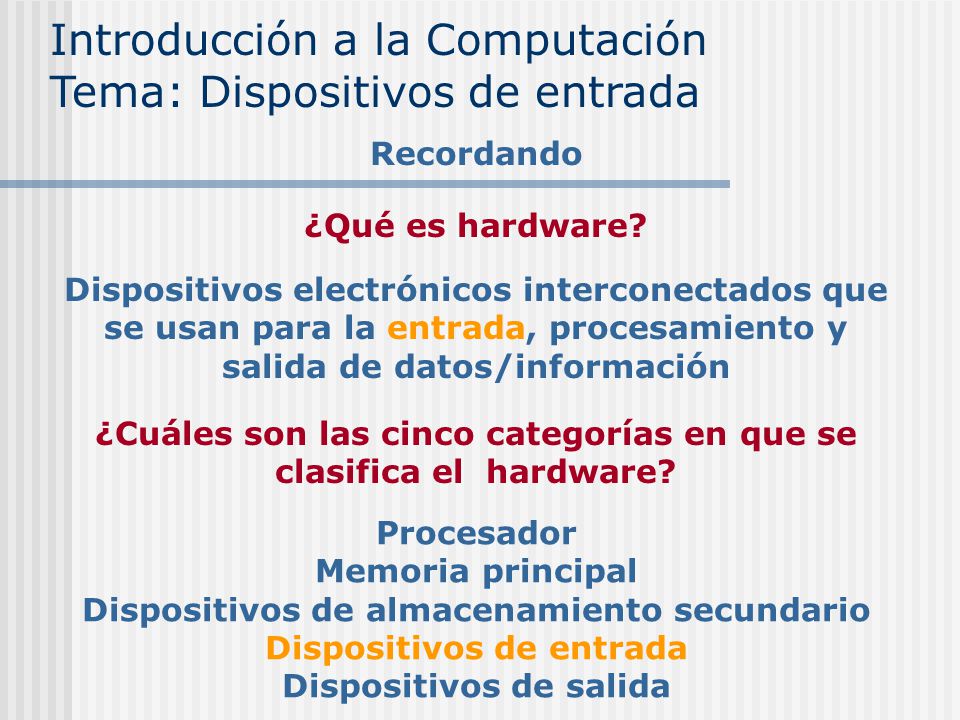 Introducción a la Computación
Tema: Dispositivos de entrada

Recordando

¿Qué es hardware?

Dispositivos electrónicos interconectados que se usan para la entrada, procesamiento y salida de datos/información

¿Cuáles son las cinco categorías en que se clasifica el hardware?

Procesador
Memoria principal
Dispositivos de almacenamiento secundario
Dispositivos de entrada
Dispositivos de salida